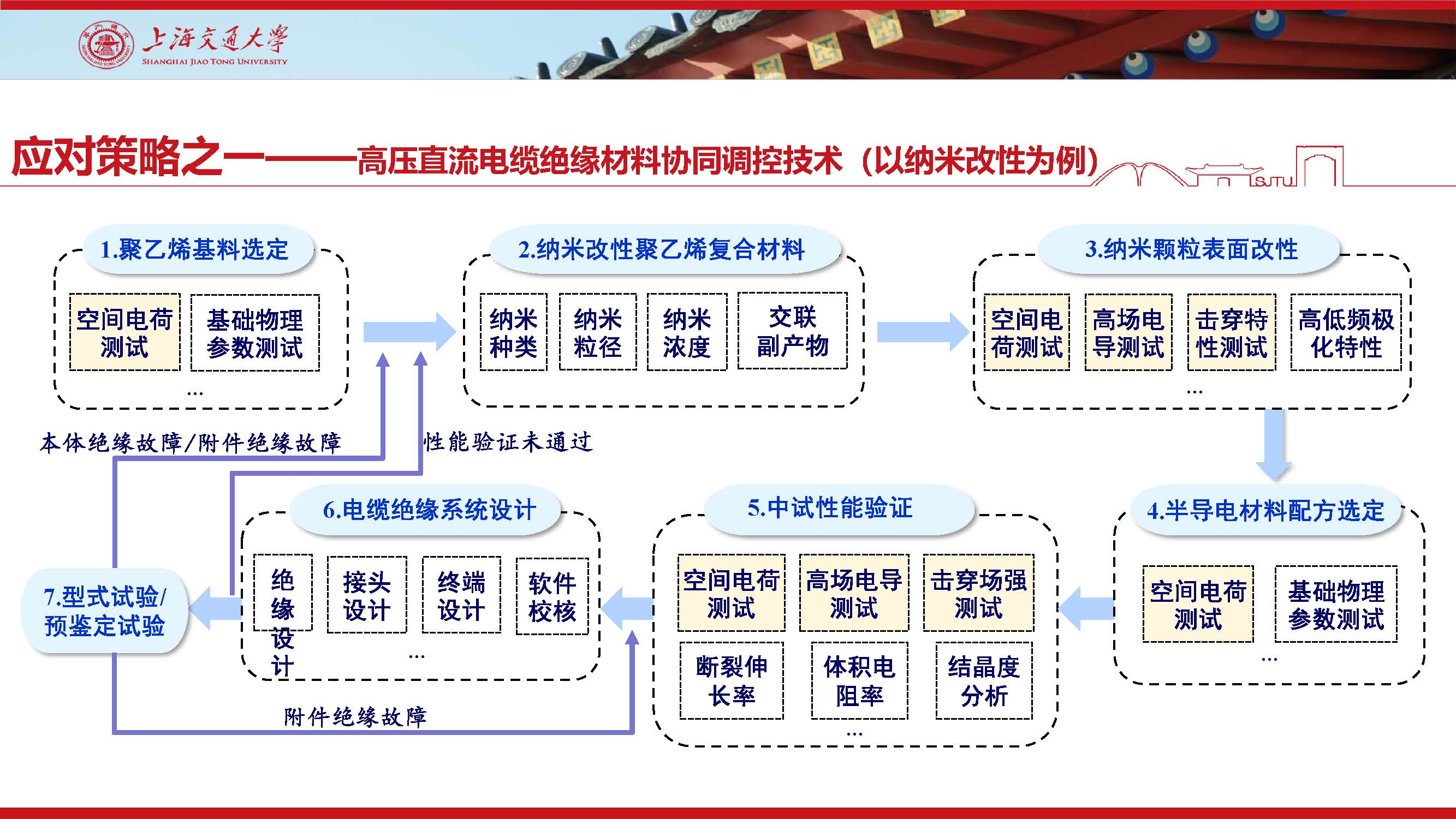 上海交通大学
SHANGHAI JIAO TONG UNIVERSITY

应对策略之一——高压直流电缆绝缘材料协同调控技术（以纳米改性为例）

SJTU

1.聚乙烯基料选定

空间电荷测试

基础物理参数测试

…

2.纳米改性聚乙烯复合材料

纳米种类

纳米粒径

纳米浓度

交联副产物

3.纳米颗粒表面改性

空间电荷测试

高场电导测试

击穿特性测试

高低频极化特性

…

本体绝缘故障/附件绝缘故障

性能验证未通过

4.半导电材料配方选定

空间电荷测试

基础物理参数测试

…

5.中试性能验证

空间电荷测试

高场电导测试

击穿场强测试

断裂伸长率

体积电阻率

结晶度分析

…

6.电缆绝缘系统设计

绝缘设计

接头设计

终端设计

软件校核

…

7.型式试验/预鉴定试验

附件绝缘故障